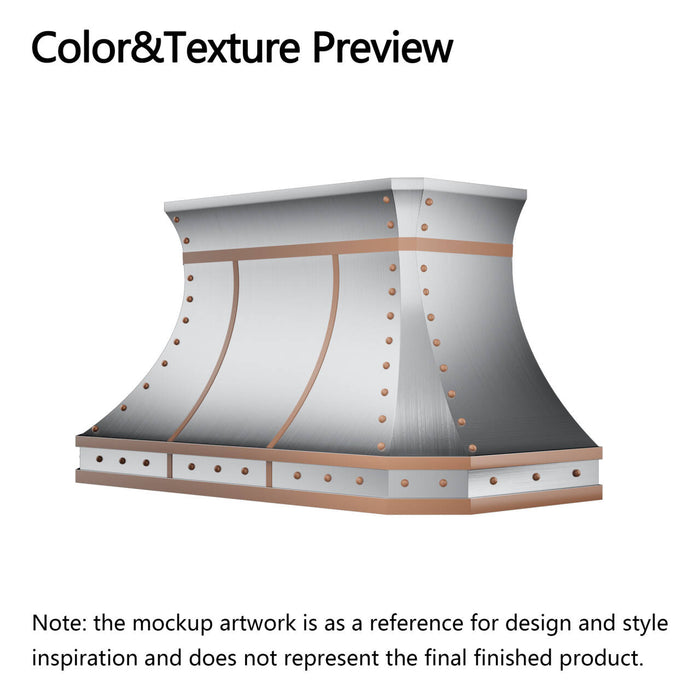 Color&Texture Preview

Note: the mockup artwork is as a reference for design and style inspiration and does not represent the final finished product.